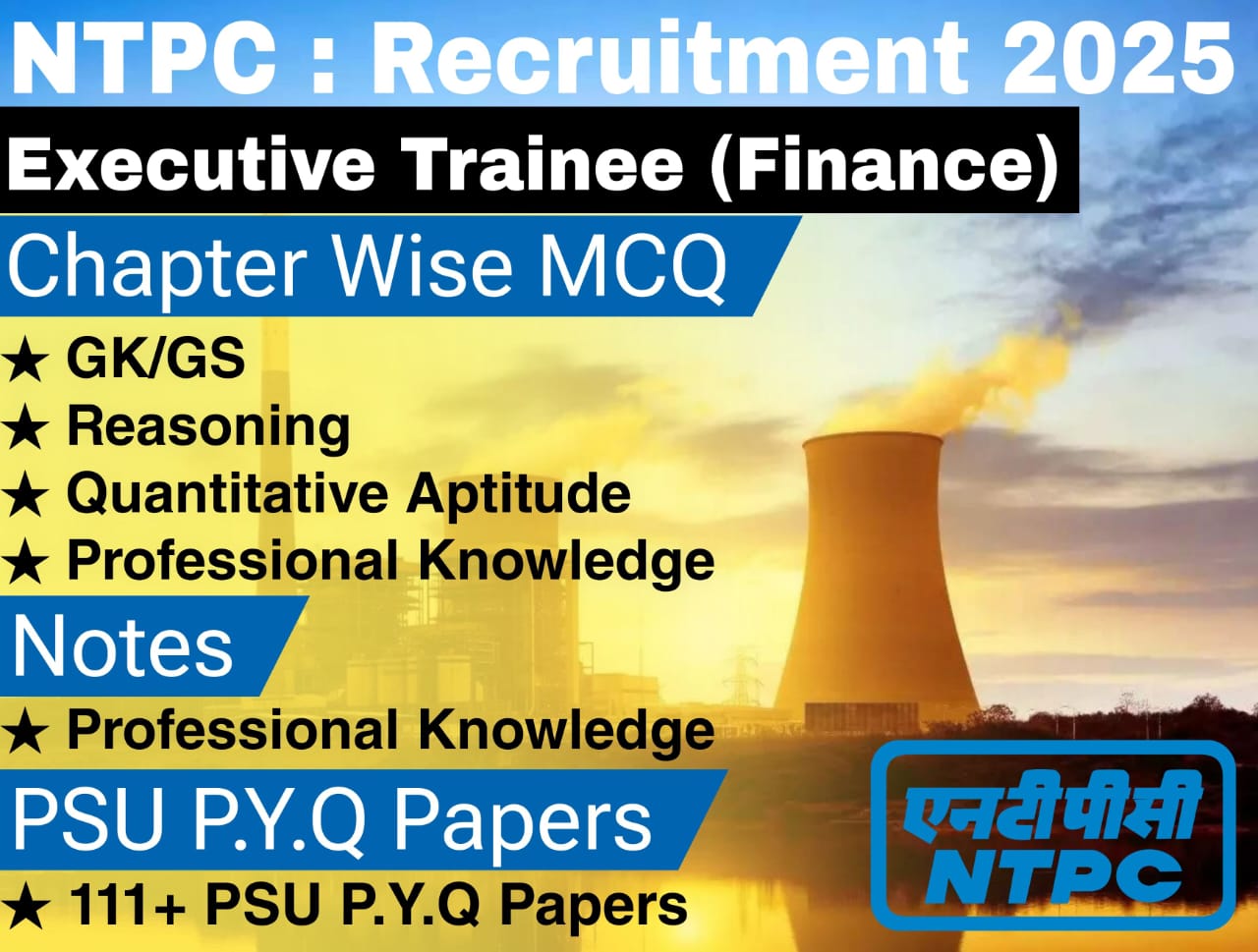 NTPC : Recruitment 2025

Executive Trainee (Finance)

Chapter Wise MCQ

★ GK/GS
★ Reasoning
★ Quantitative Aptitude
★ Professional Knowledge

Notes

★ Professional Knowledge

PSU P.Y.Q Papers

★ 111+ PSU P.Y.Q Papers

एनटीपीसी
NTPC